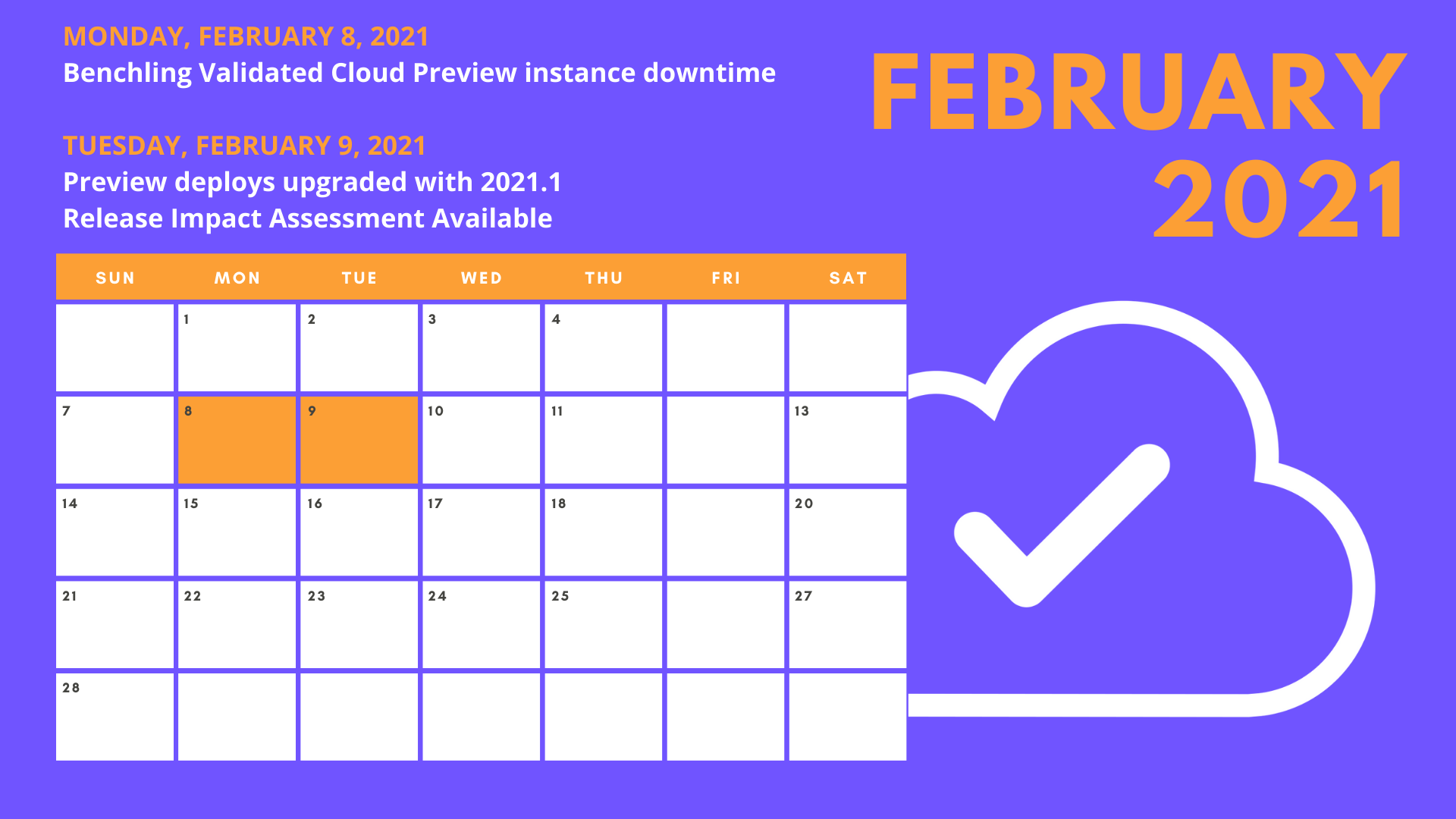 MONDAY, FEBRUARY 8, 2021
Benchling Validated Cloud Preview instance downtime

TUESDAY, FEBRUARY 9, 2021
Preview deploys upgraded with 2021.1
Release Impact Assessment Available

FEBRUARY 2021

| SUN | MON | TUE | WED | THU | FRI | SAT |
|---|---|---|---|---|---|---|
| | 1 | 2 | 3 | 4 | | |
| 7 | 8 | 9 | 10 | 11 | | 13 |
| 14 | 15 | 16 | 17 | 18 | | 20 |
| 21 | 22 | 23 | 24 | 25 | | 27 |
| 28 | | | | | | |